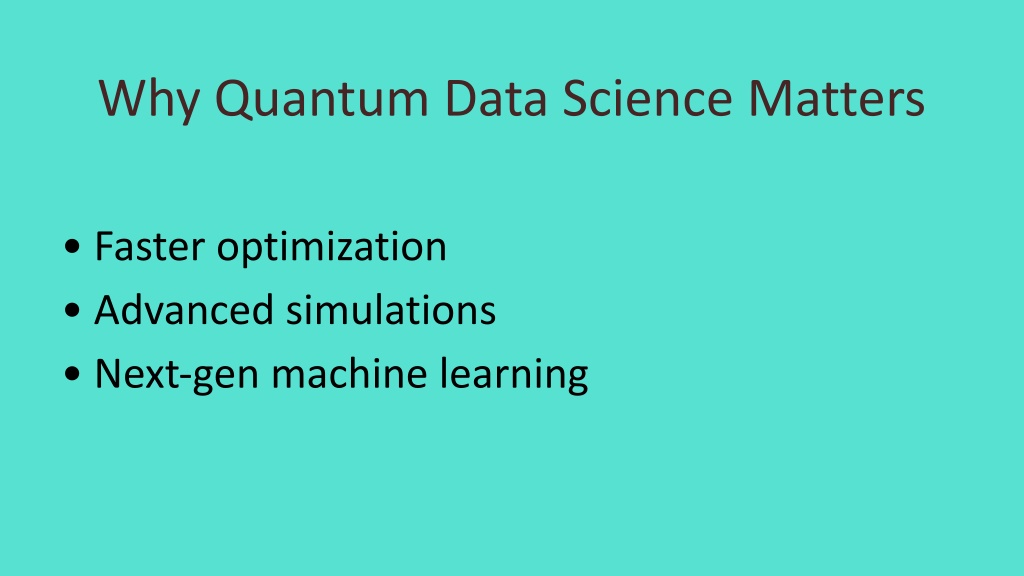 Why Quantum Data Science Matters

• Faster optimization
• Advanced simulations
• Next-gen machine learning